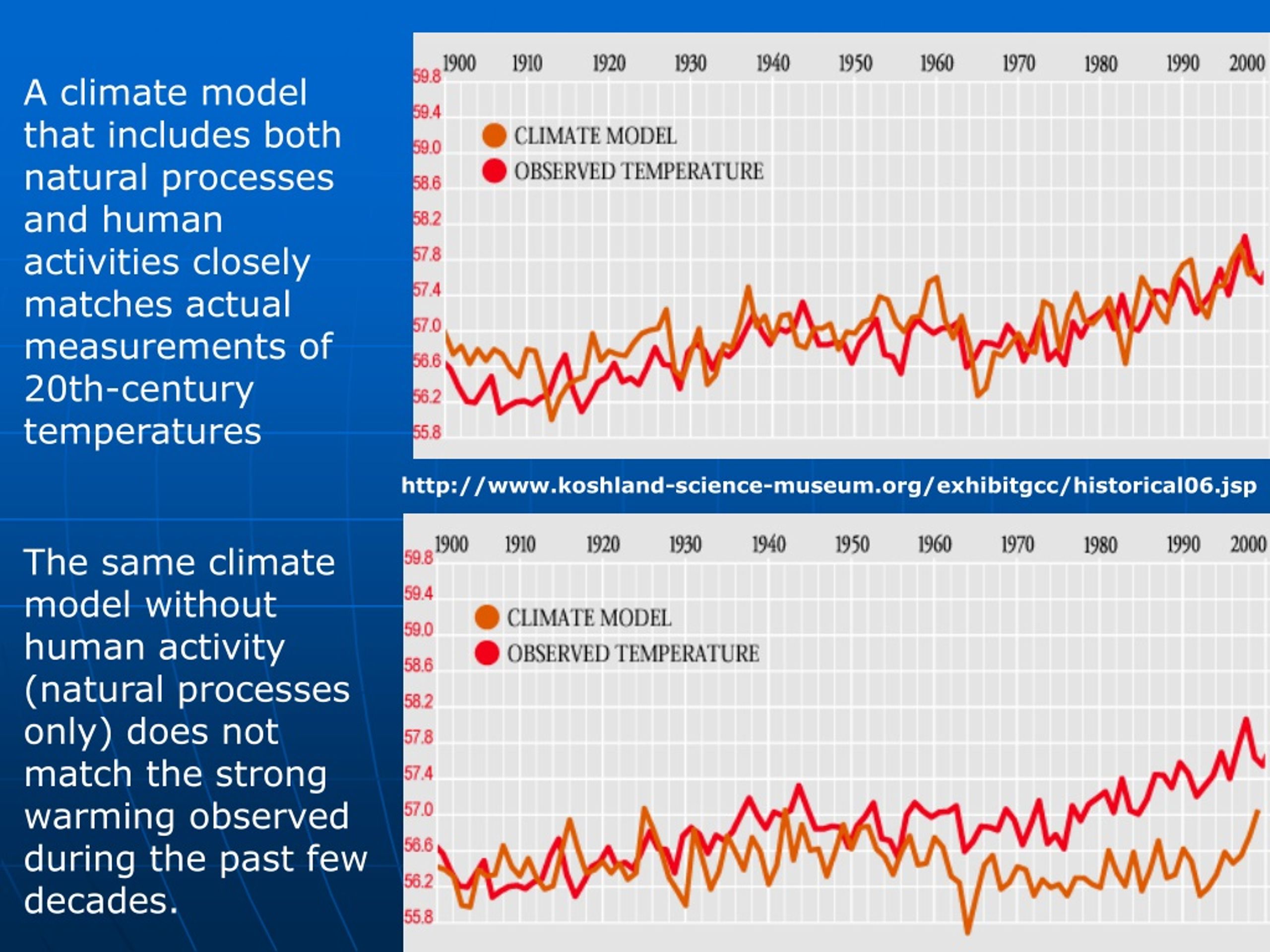 A climate model that includes both natural processes and human activities closely matches actual measurements of 20th-century temperatures

1900 1910 1920 1930 1940 1950 1960 1970 1980 1990 2000

59.8
59.4
59.0
58.6
58.2
57.8
57.4
57.0
56.6
56.2
55.8

CLIMATE MODEL
OBSERVED TEMPERATURE

http://www.koshland-science-museum.org/exhibitgcc/historical06.jsp

The same climate model without human activity (natural processes only) does not match the strong warming observed during the past few decades.

1900 1910 1920 1930 1940 1950 1960 1970 1980 1990 2000

59.8
59.4
59.0
58.6
58.2
57.8
57.4
57.0
56.6
56.2
55.8

CLIMATE MODEL
OBSERVED TEMPERATURE